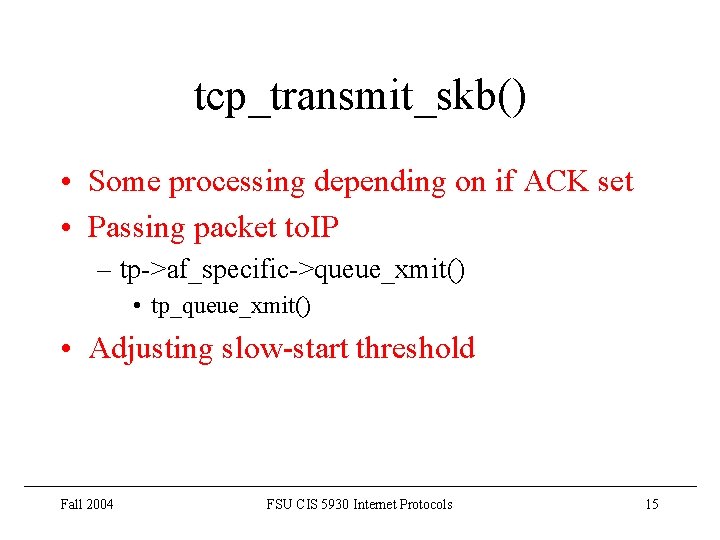 tcp_transmit_skb()

• Some processing depending on if ACK set
• Passing packet toIP
– tp->af_specific->queue_xmit()
• tp_queue_xmit()
• Adjusting slow-start threshold

Fall 2004

FSU CIS 5930 Internet Protocols

15